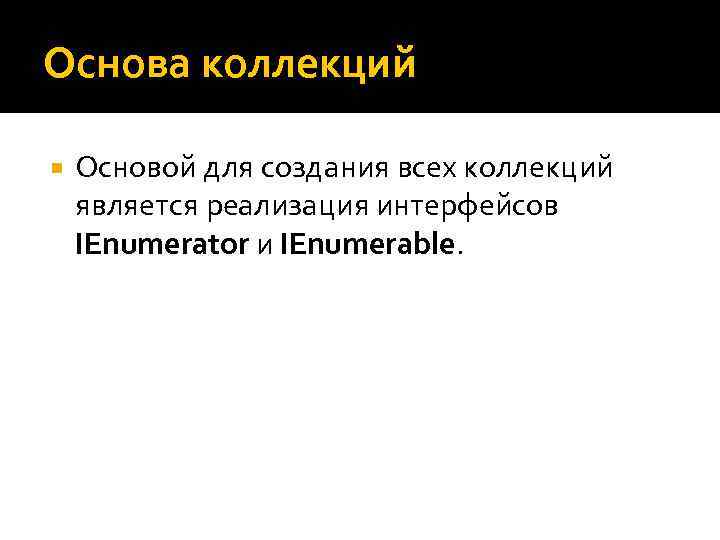 Основа коллекций

Основой для создания всех коллекций является реализация интерфейсов IEnumerator и IEnumerable.